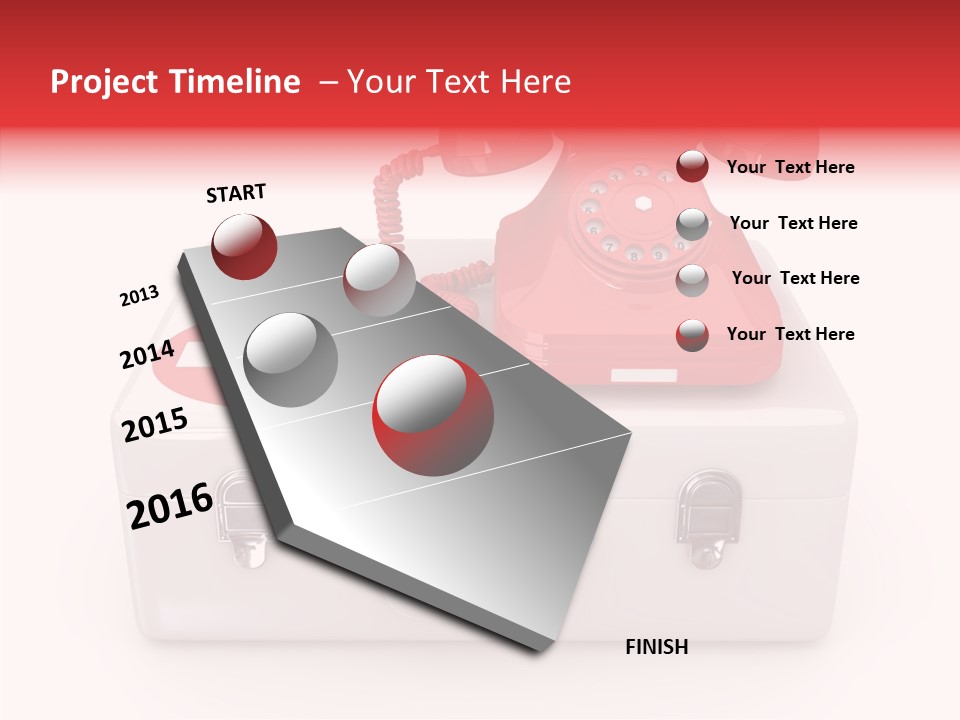 Project Timeline – Your Text Here

START

2013

2014

2015

2016

FINISH

Your Text Here

Your Text Here

Your Text Here

Your Text Here